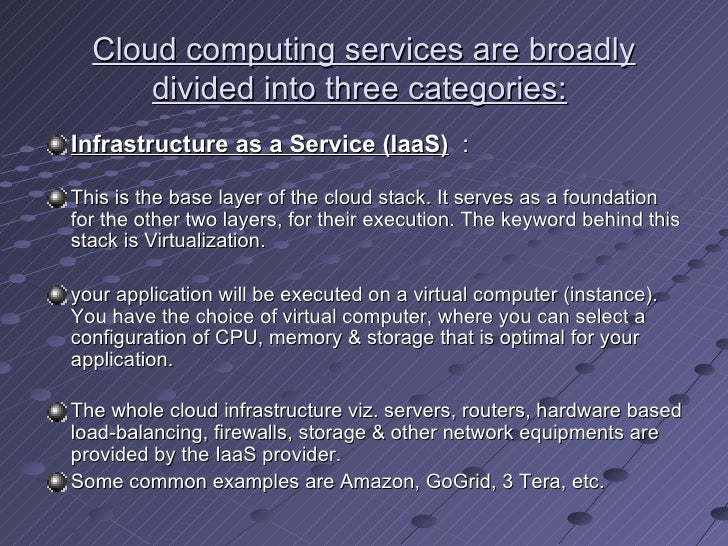 Cloud computing services are broadly divided into three categories:

Infrastructure as a Service (IaaS) :

This is the base layer of the cloud stack. It serves as a foundation for the other two layers, for their execution. The keyword behind this stack is Virtualization.

your application will be executed on a virtual computer (instance). You have the choice of virtual computer, where you can select a configuration of CPU, memory & storage that is optimal for your application.

The whole cloud infrastructure viz. servers, routers, hardware based load-balancing, firewalls, storage & other network equipments are provided by the IaaS provider.

Some common examples are Amazon, GoGrid, 3 Tera, etc.